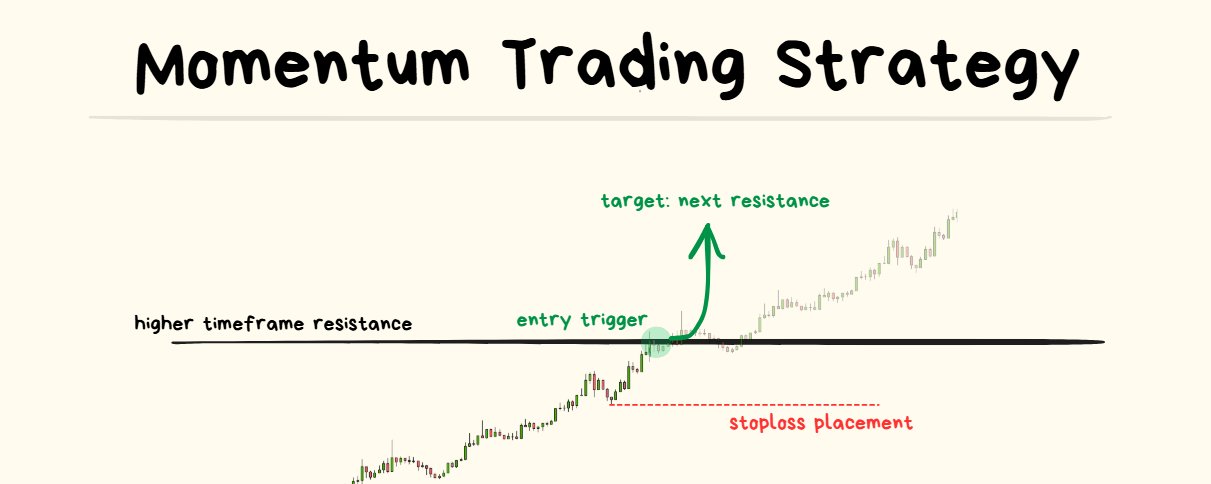 Momentum Trading Strategy

target: next resistance

higher timeframe resistance

entry trigger

stoploss placement